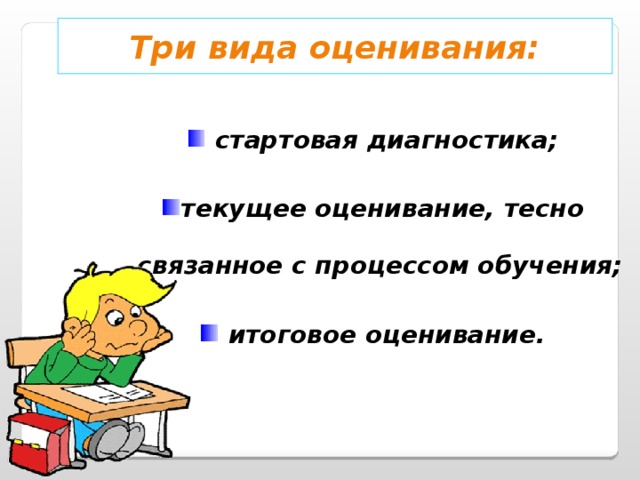 Три вида оценивания:

стартовая диагностика;

текущее оценивание, тесно связанное с процессом обучения;

итоговое оценивание.